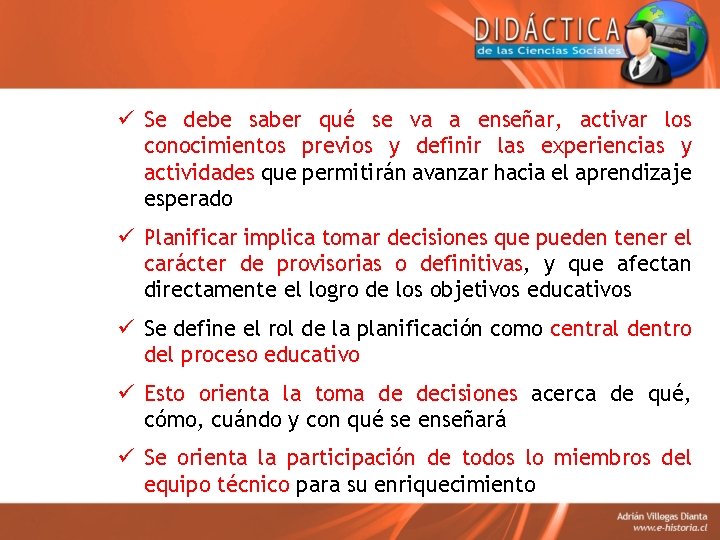 DIDÁCTICA
de las Ciencias Sociales

✓ Se debe saber qué se va a enseñar, activar los conocimientos previos y definir las experiencias y actividades que permitirán avanzar hacia el aprendizaje esperado

✓ Planificar implica tomar decisiones que pueden tener el carácter de provisorias o definitivas, y que afectan directamente el logro de los objetivos educativos

✓ Se define el rol de la planificación como central dentro del proceso educativo

✓ Esto orienta la toma de decisiones acerca de qué, cómo, cuándo y con qué se enseñará

✓ Se orienta la participación de todos lo miembros del equipo técnico para su enriquecimiento

Adrián Villegas Dianta
www.e-historia.cl